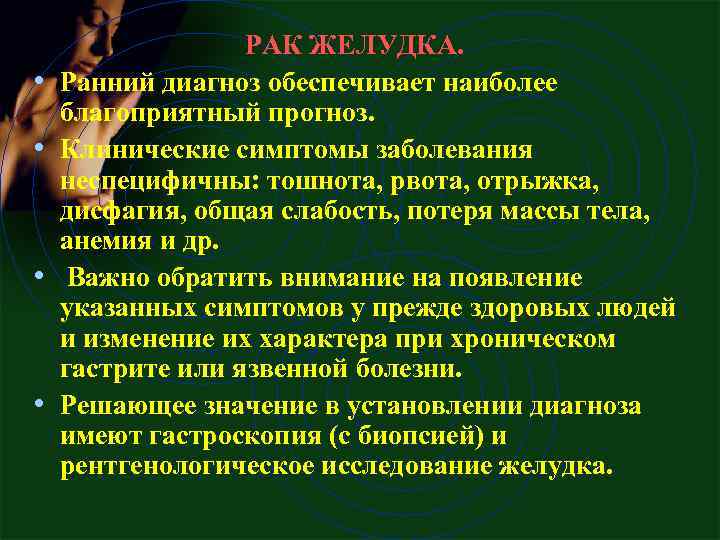 РАК ЖЕЛУДКА.

• Ранний диагноз обеспечивает наиболее благоприятный прогноз.

• Клинические симптомы заболевания неспецифичны: тошнота, рвота, отрыжка, дисфагия, общая слабость, потеря массы тела, анемия и др.

• Важно обратить внимание на появление указанных симптомов у прежде здоровых людей и изменение их характера при хроническом гастрите или язвенной болезни.

• Решающее значение в установлении диагноза имеют гастроскопия (с биопсией) и рентгенологическое исследование желудка.